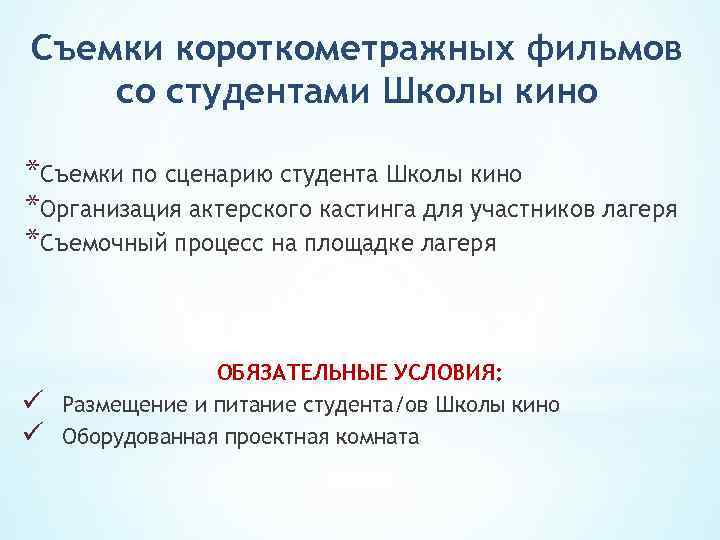 Съемки короткометражных фильмов со студентами Школы кино

*Съемки по сценарию студента Школы кино
*Организация актерского кастинга для участников лагеря
*Съемочный процесс на площадке лагеря

ОБЯЗАТЕЛЬНЫЕ УСЛОВИЯ:
✓ Размещение и питание студента/ов Школы кино
✓ Оборудованная проектная комната